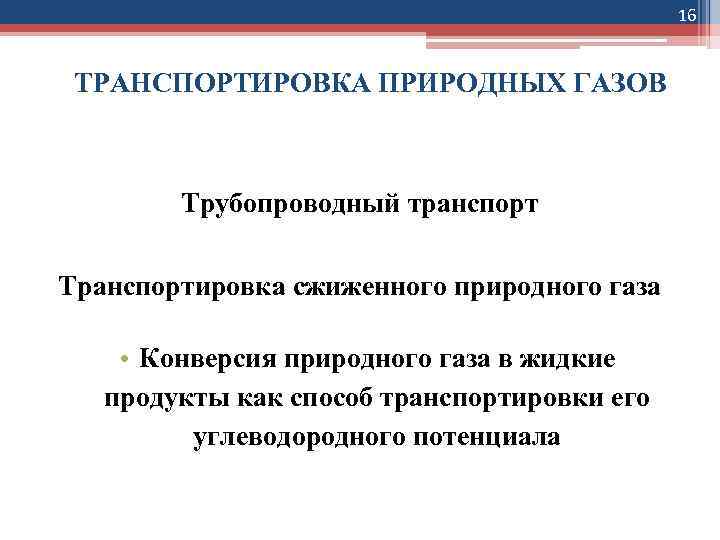 16

ТРАНСПОРТИРОВКА ПРИРОДНЫХ ГАЗОВ

Трубопроводный транспорт

Транспортировка сжиженного природного газа

• Конверсия природного газа в жидкие продукты как способ транспортировки его углеводородного потенциала